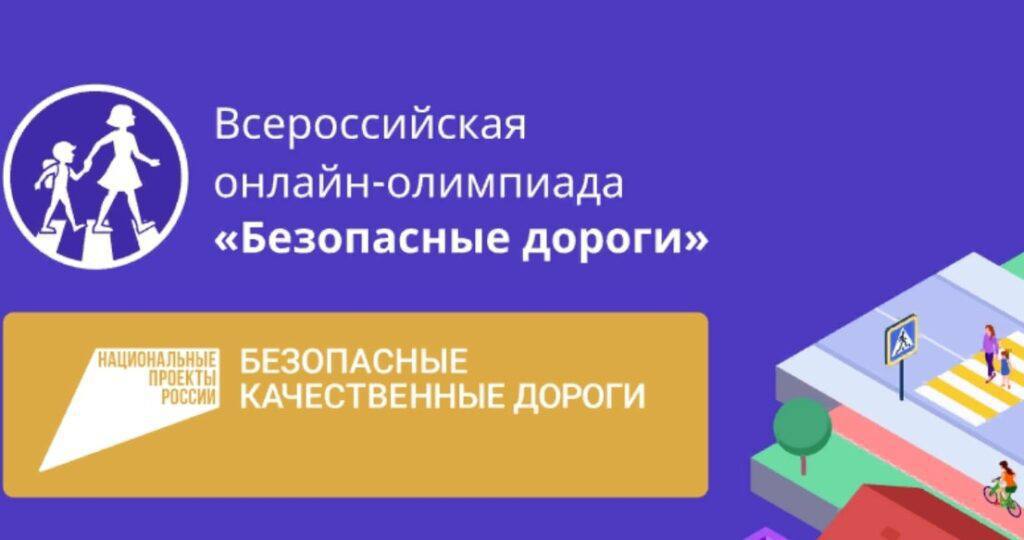 Всероссийская онлайн-олимпиада «Безопасные дороги»

НАЦИОНАЛЬНЫЕ
ПРОЕКТЫ
РОССИИ

БЕЗОПАСНЫЕ
КАЧЕСТВЕННЫЕ ДОРОГИ